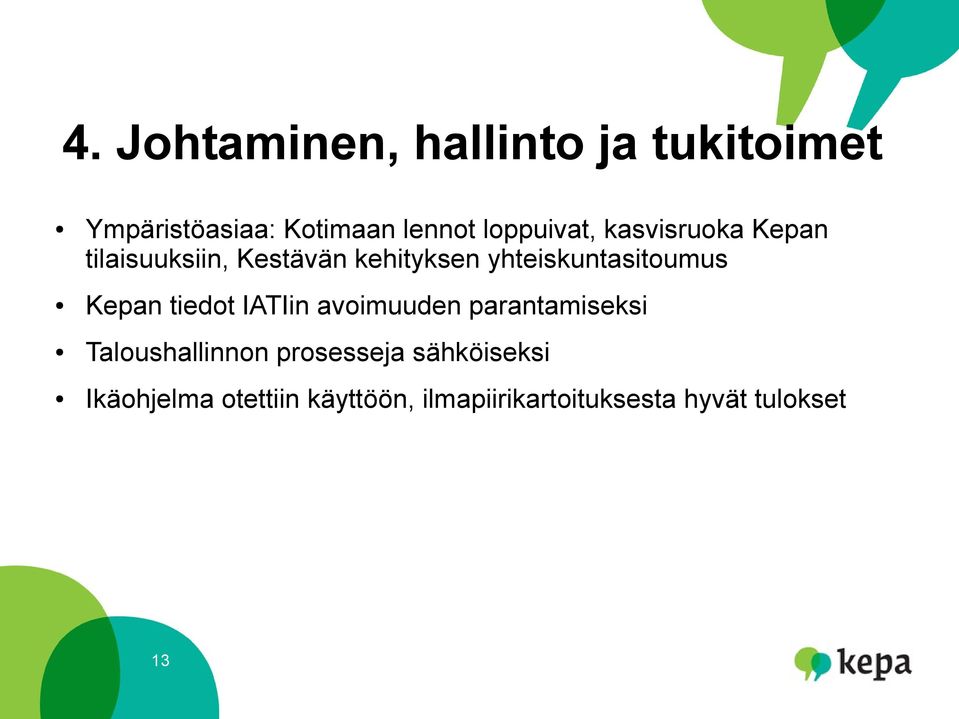 4. Johtaminen, hallinto ja tukitoimet

• Ympäristöasiaa: Kotimaan lennot loppuivat, kasvisruoka Kepan tilaisuuksiin, Kestävän kehityksen yhteiskuntasitoumus

• Kepan tiedot IATIin avoimuuden parantamiseksi

• Taloushallinnon prosesseja sähköiseksi

• Ikäohjelma otettiin käyttöön, ilmapiirikartoituksesta hyvät tulokset

13

kepa